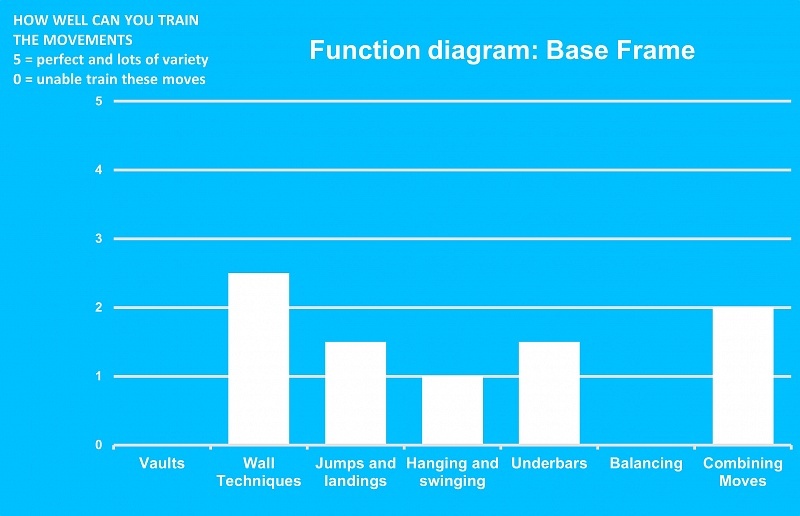 HOW WELL CAN YOU TRAIN THE MOVEMENTS
5 = perfect and lots of variety
0 = unable train these moves

Function diagram: Base Frame

5
4
3
2
1
0

Vaults
Wall Techniques
Jumps and landings
Hanging and swinging
Underbars
Balancing
Combining Moves